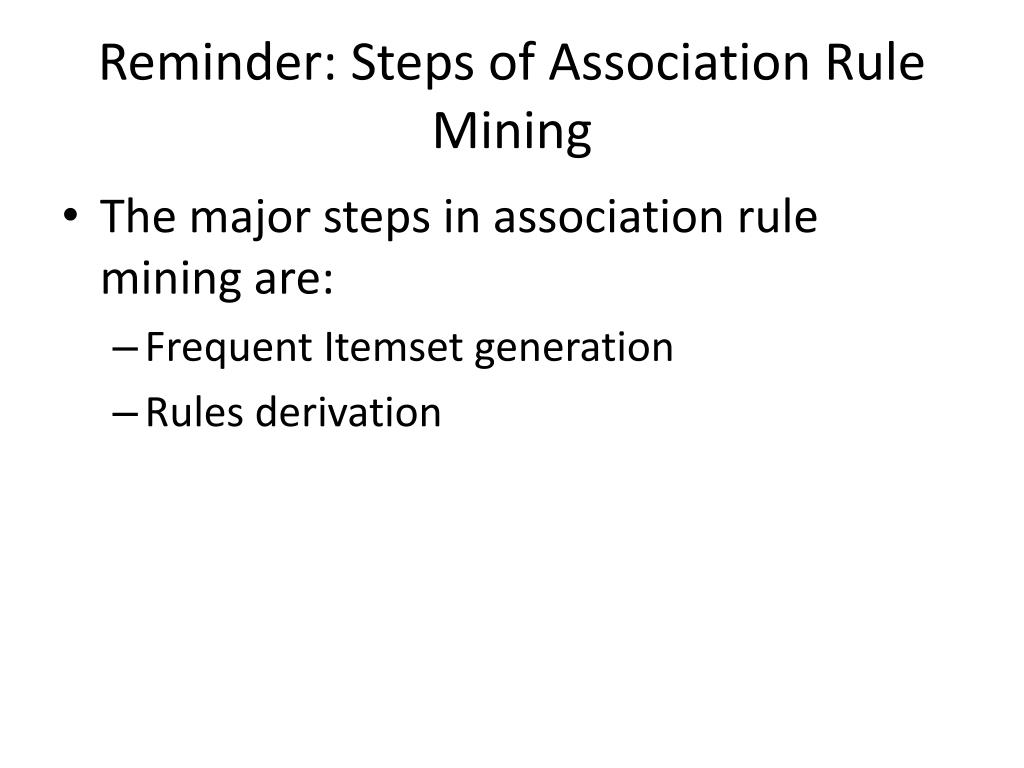 Reminder: Steps of Association Rule Mining

• The major steps in association rule mining are:
– Frequent Itemset generation
– Rules derivation